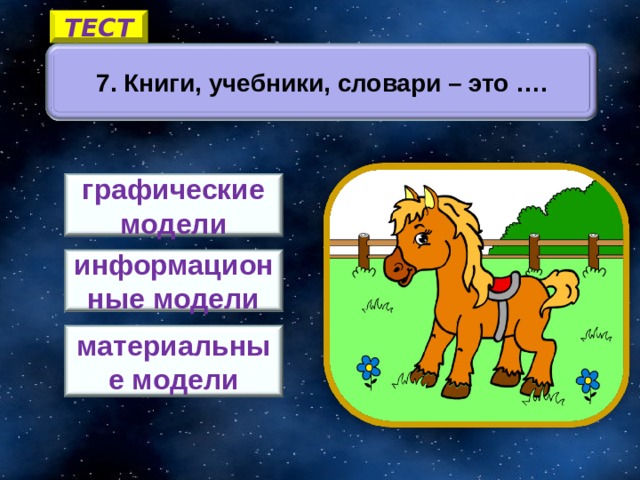 ТЕСТ

7. Книги, учебники, словари – это ….

графические модели

информационные модели

материальные модели